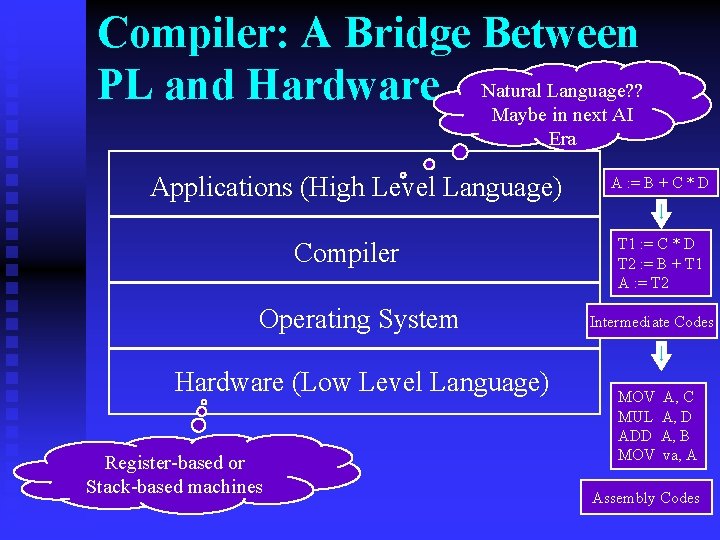 Compiler: A Bridge Between PL and Hardware

Natural Language?? Maybe in next AI Era

Applications (High Level Language)

Compiler

Operating System

Hardware (Low Level Language)

Register-based or Stack-based machines

A := B + C * D

T1 := C * D
T2 := B + T1
A := T2

Intermediate Codes

MOV A, C
MUL A, D
ADD A, B
MOV va, A

Assembly Codes